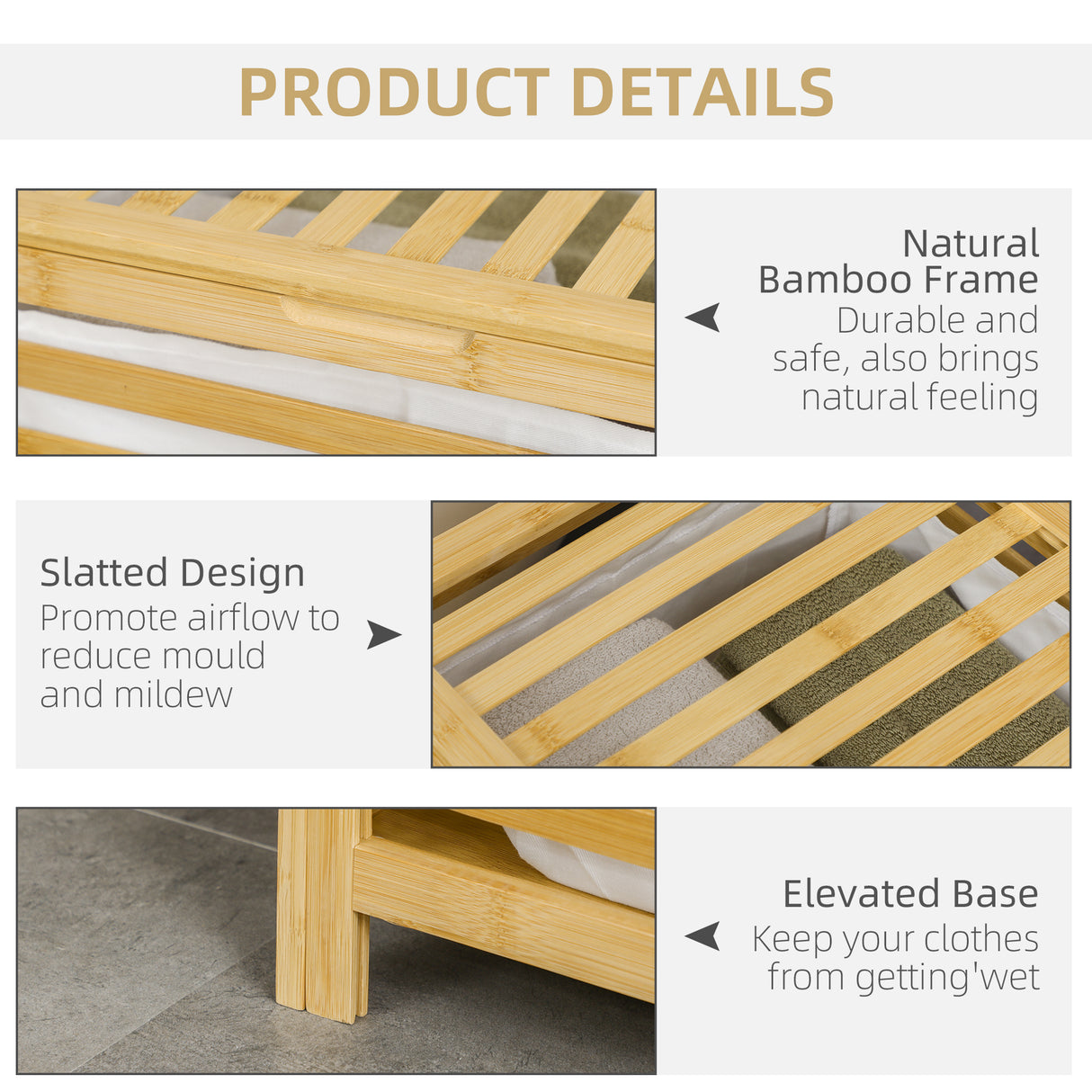 PRODUCT DETAILS

Natural Bamboo Frame
Durable and safe, also brings natural feeling

Slatted Design
Promote airflow to reduce mould and mildew

Elevated Base
Keep your clothes from getting'wet